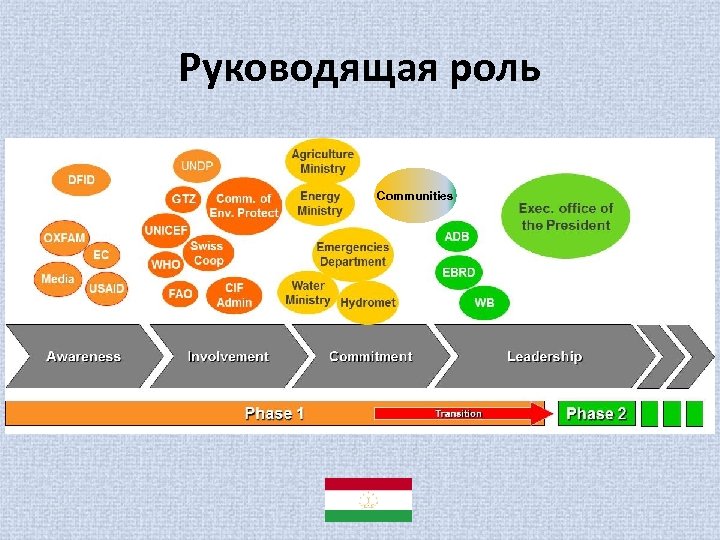 Руководящая роль

DFID

OXFAM

EC

Media

USAID

UNDP

GTZ

Comm. of Env. Protect

UNICEF

Swiss Coop

WHO

FAO

CIF Admin

Agriculture Ministry

Energy Ministry

Emergencies Department

Water Ministry

Hydromet

Communities

ADB

EBRD

WB

Exec. office of the President

Awareness

Involvement

Commitment

Leadership

Phase 1

Transition

Phase 2